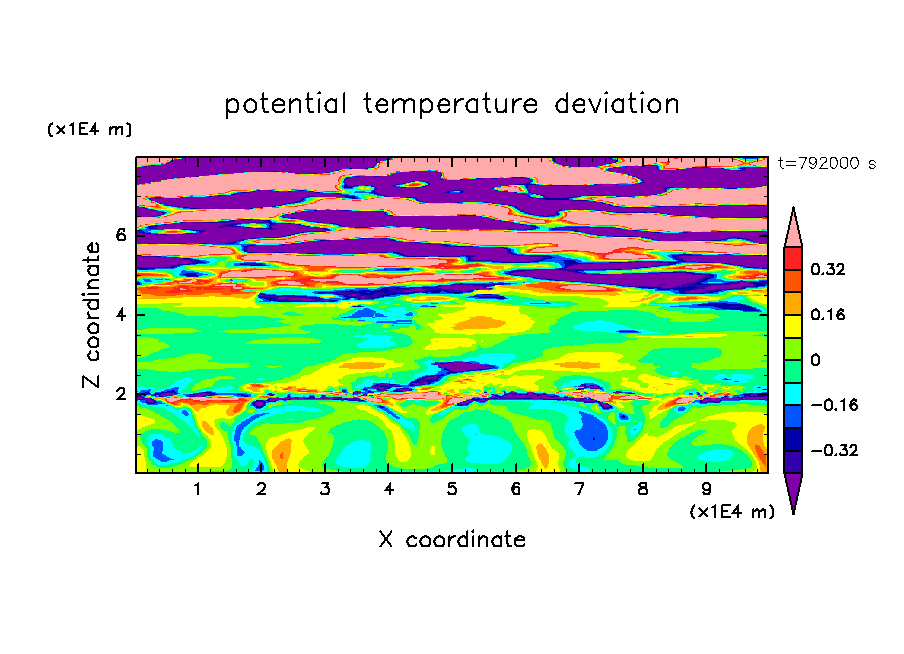 potential temperature deviation

(x1E4 m)

t=792000 s

Z coordinate

6
4
2

0.32
0.16
0
−0.16
−0.32

1 2 3 4 5 6 7 8 9

(x1E4 m)

X coordinate